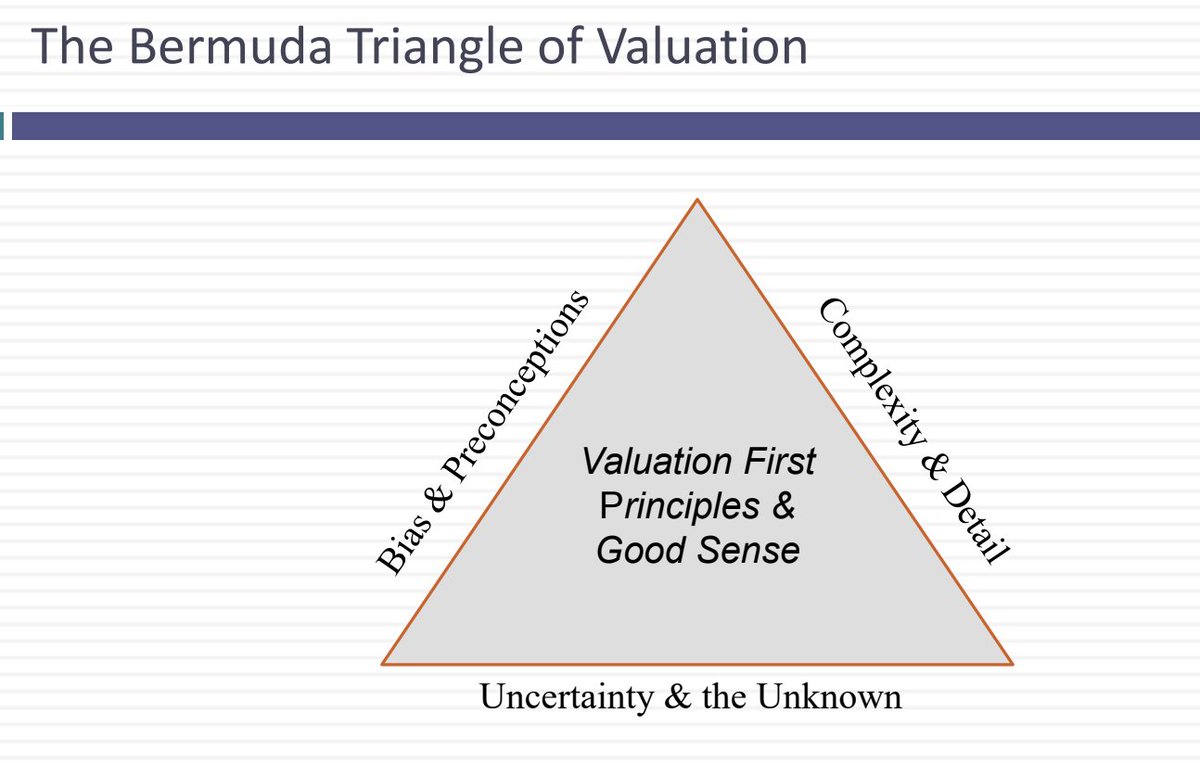 The Bermuda Triangle of Valuation

Bias & Preconceptions

Complexity & Detail

Valuation First Principles & Good Sense

Uncertainty & the Unknown